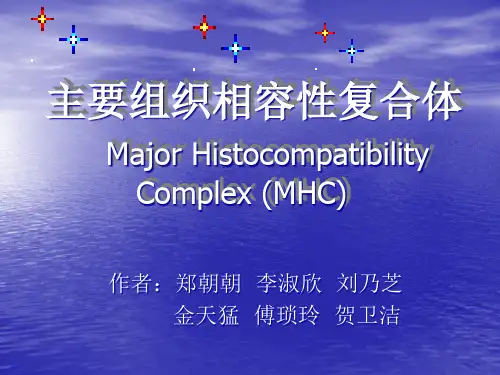 主要组织相容性复合体

Major Histocompatibility Complex (MHC)

作者：郑朝朝 李淑欣 刘乃芝
金天猛 傅琐玲 贺卫洁